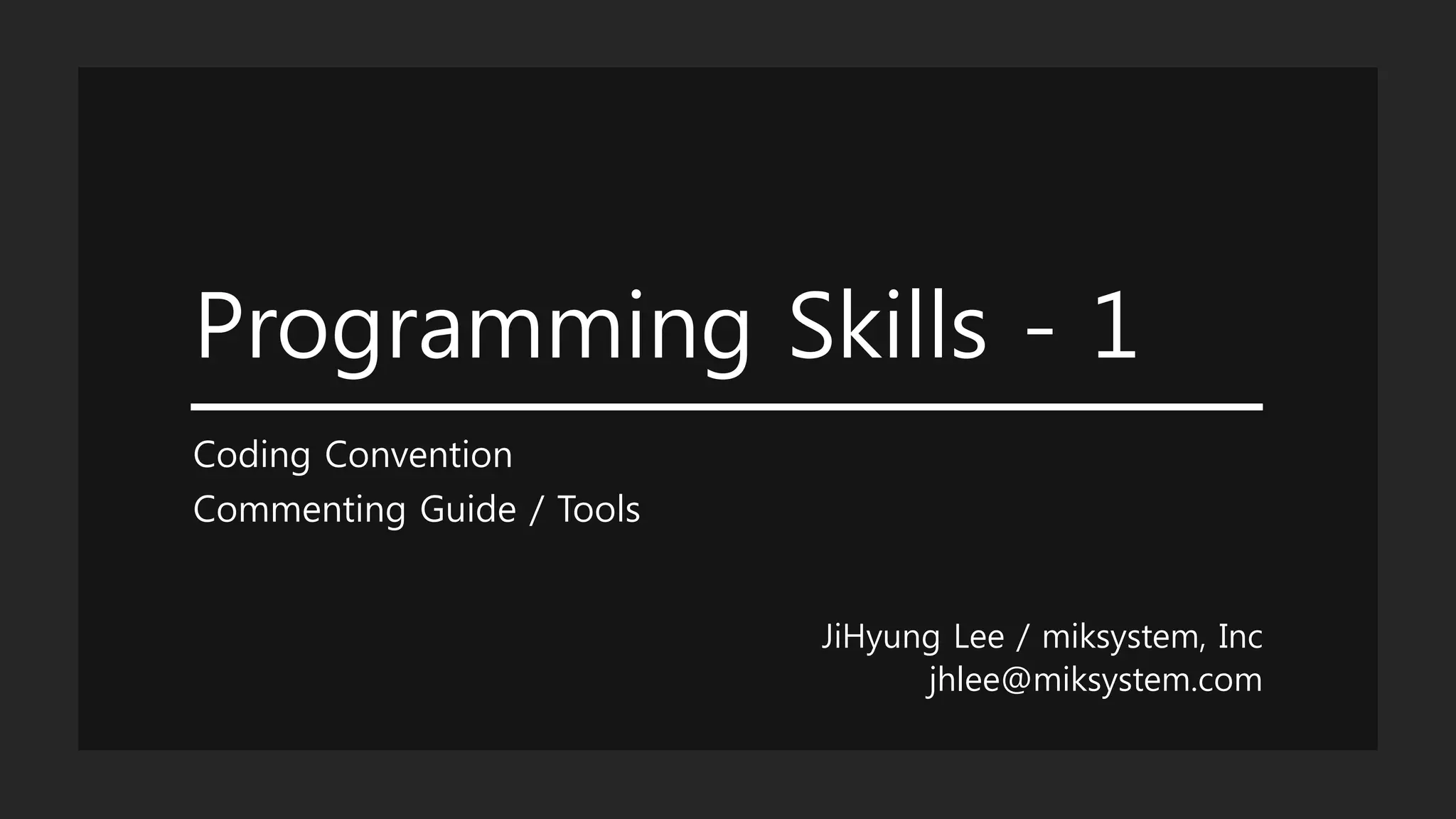 Programming Skills - 1

Coding Convention
Commenting Guide / Tools

JiHyung Lee / miksystem, Inc
jhlee@miksystem.com